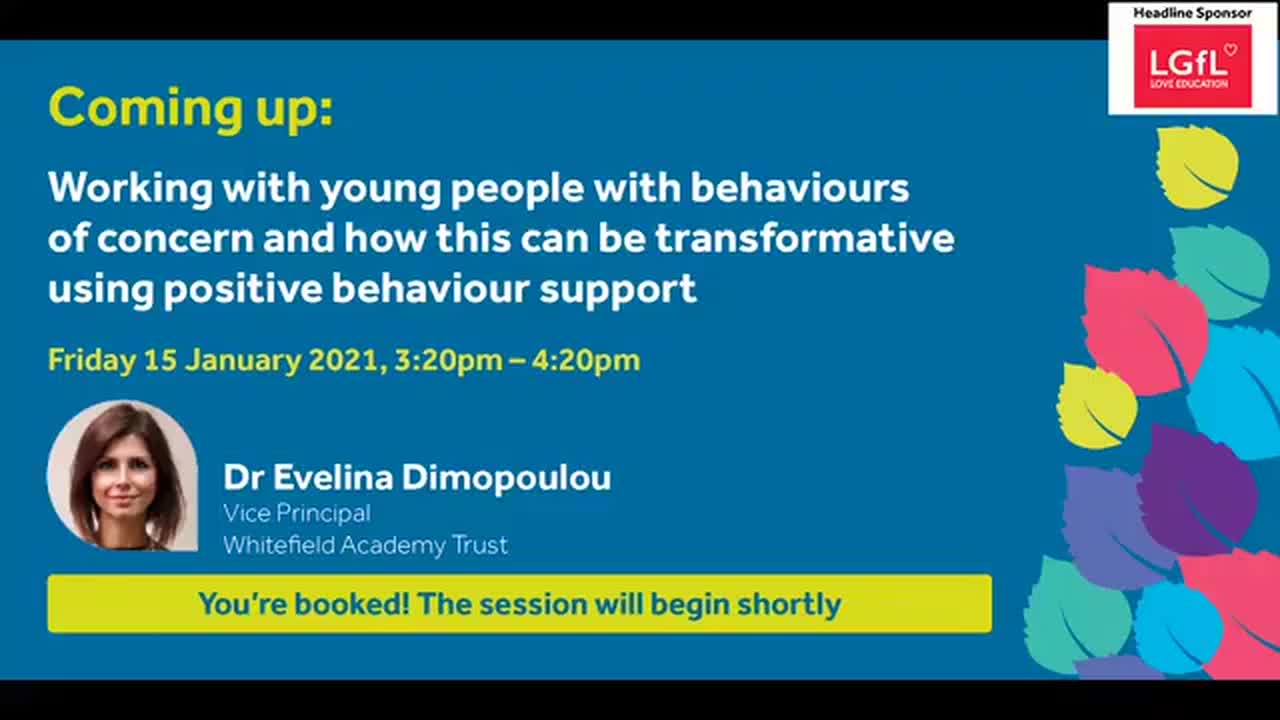 Headline Sponsor
LGfL
LOVE EDUCATION

Coming up:

Working with young people with behaviours of concern and how this can be transformative using positive behaviour support

Friday 15 January 2021, 3:20pm – 4:20pm

Dr Evelina Dimopoulou
Vice Principal
Whitefield Academy Trust

You're booked! The session will begin shortly